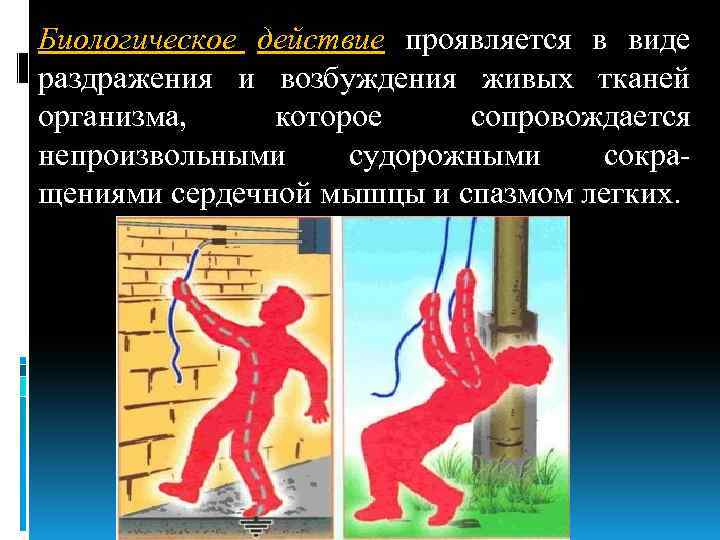 Биологическое действие проявляется в виде раздражения и возбуждения живых тканей организма, которое сопровождается непроизвольными судорожными сокращениями сердечной мышцы и спазмом легких.